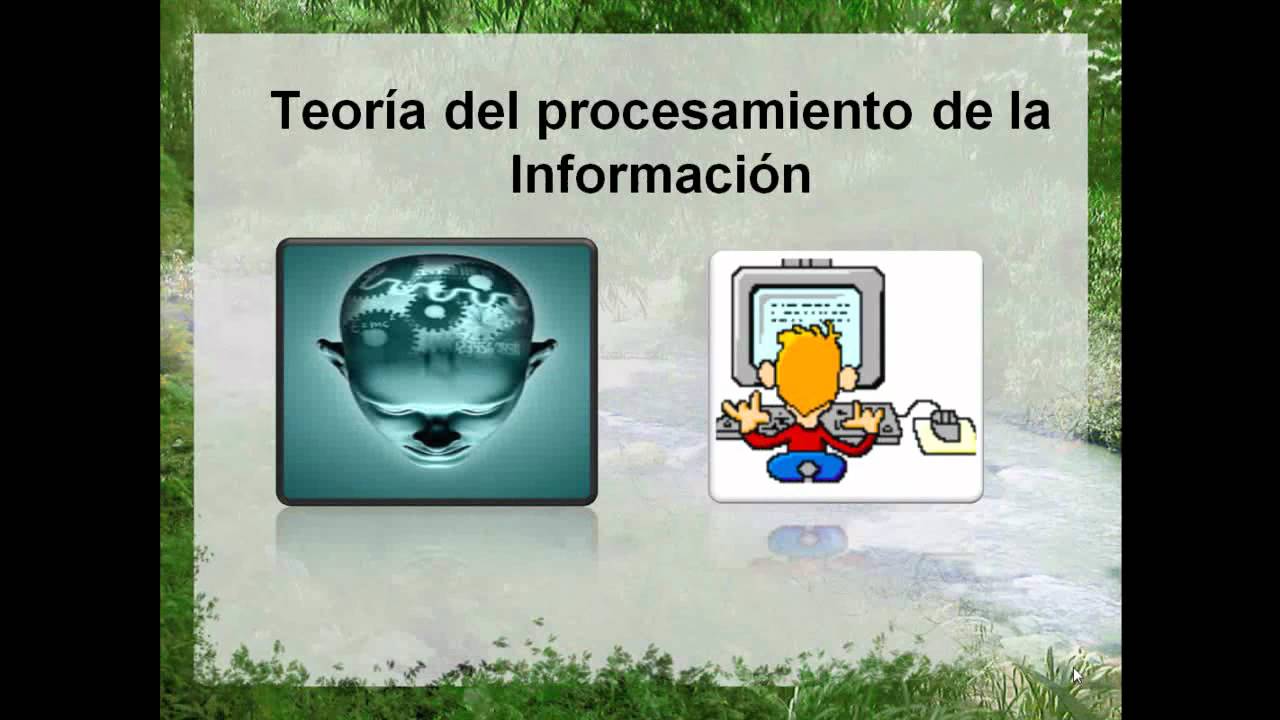 Teoría del procesamiento de la Información